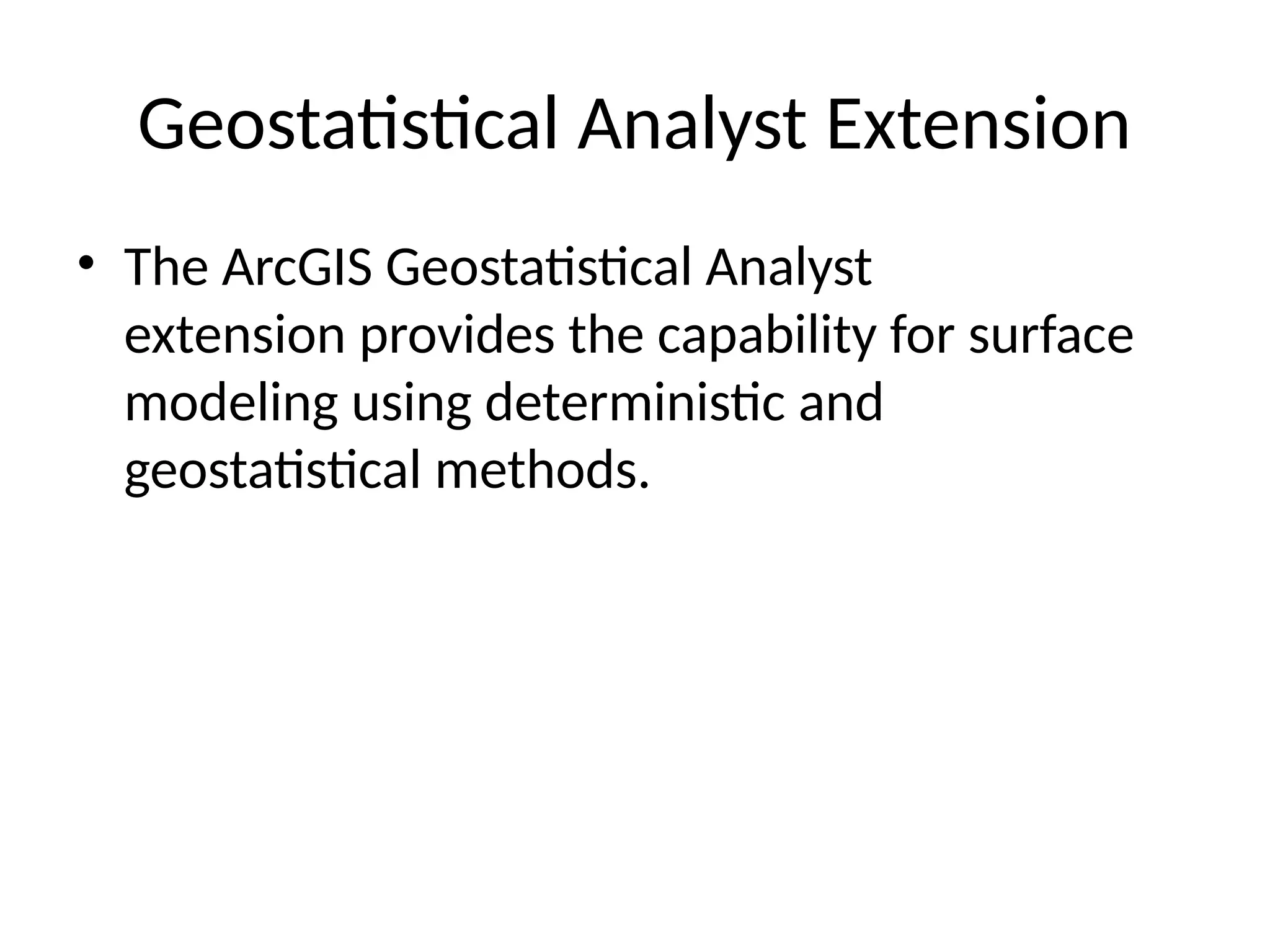 Geostatistical Analyst Extension

• The ArcGIS Geostatistical Analyst extension provides the capability for surface modeling using deterministic and geostatistical methods.